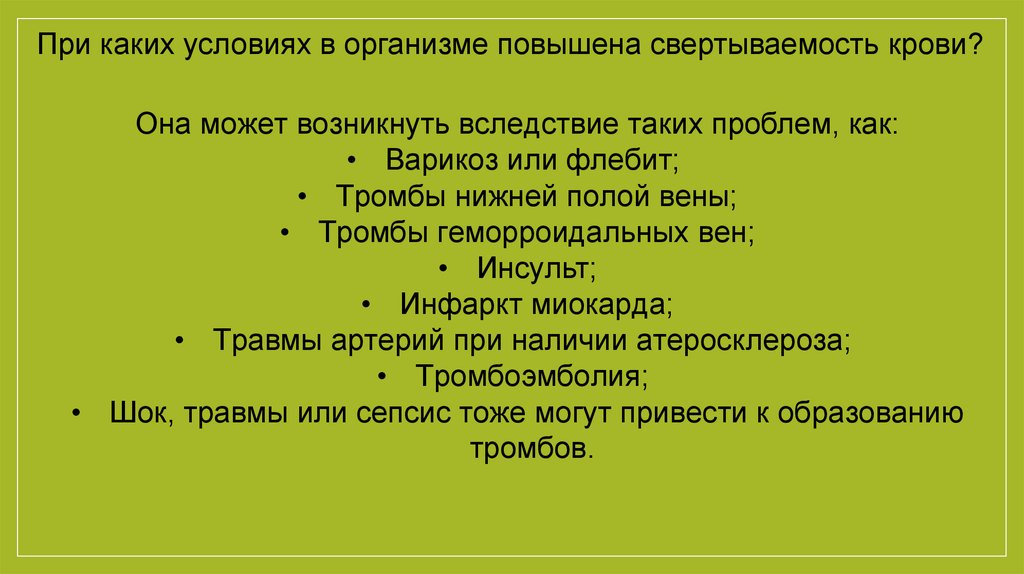 При каких условиях в организме повышена свертываемость крови?

Она может возникнуть вследствие таких проблем, как:
• Варикоз или флебит;
• Тромбы нижней полой вены;
• Тромбы геморроидальных вен;
• Инсульт;
• Инфаркт миокарда;
• Травмы артерий при наличии атеросклероза;
• Тромбоэмболия;
• Шок, травмы или сепсис тоже могут привести к образованию тромбов.